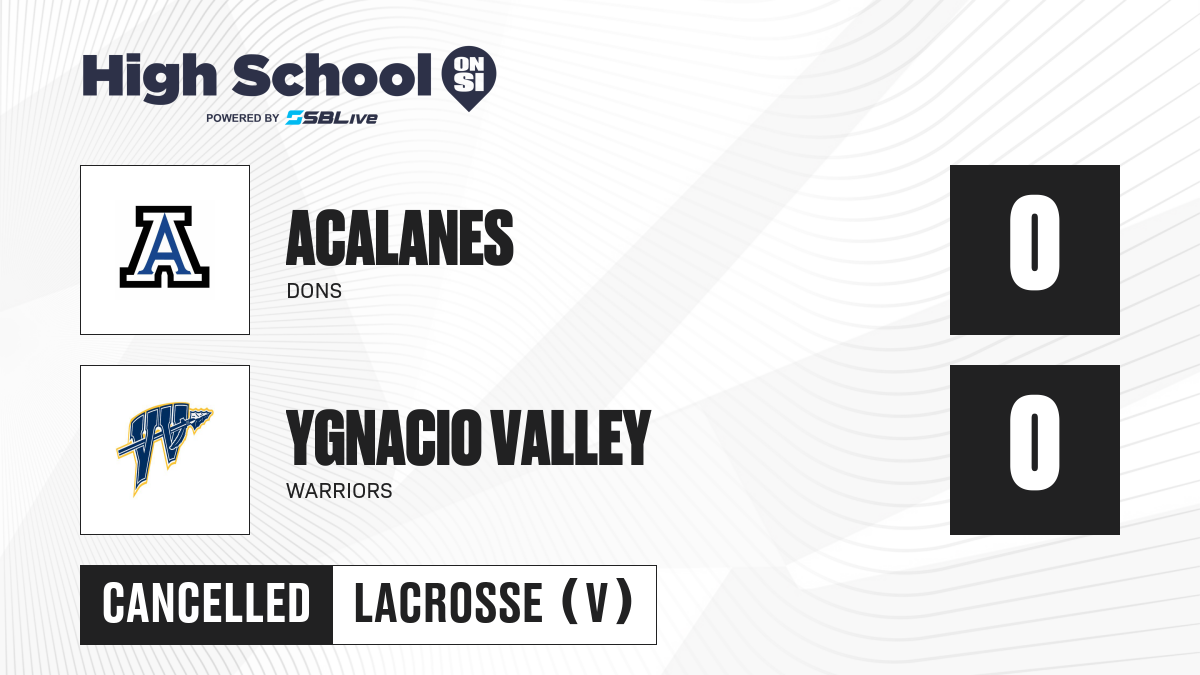 High School ON SI
POWERED BY SBLive

A

ACALANES
DONS

0

YV

YGNACIO VALLEY
WARRIORS

0

CANCELLED LACROSSE (V)